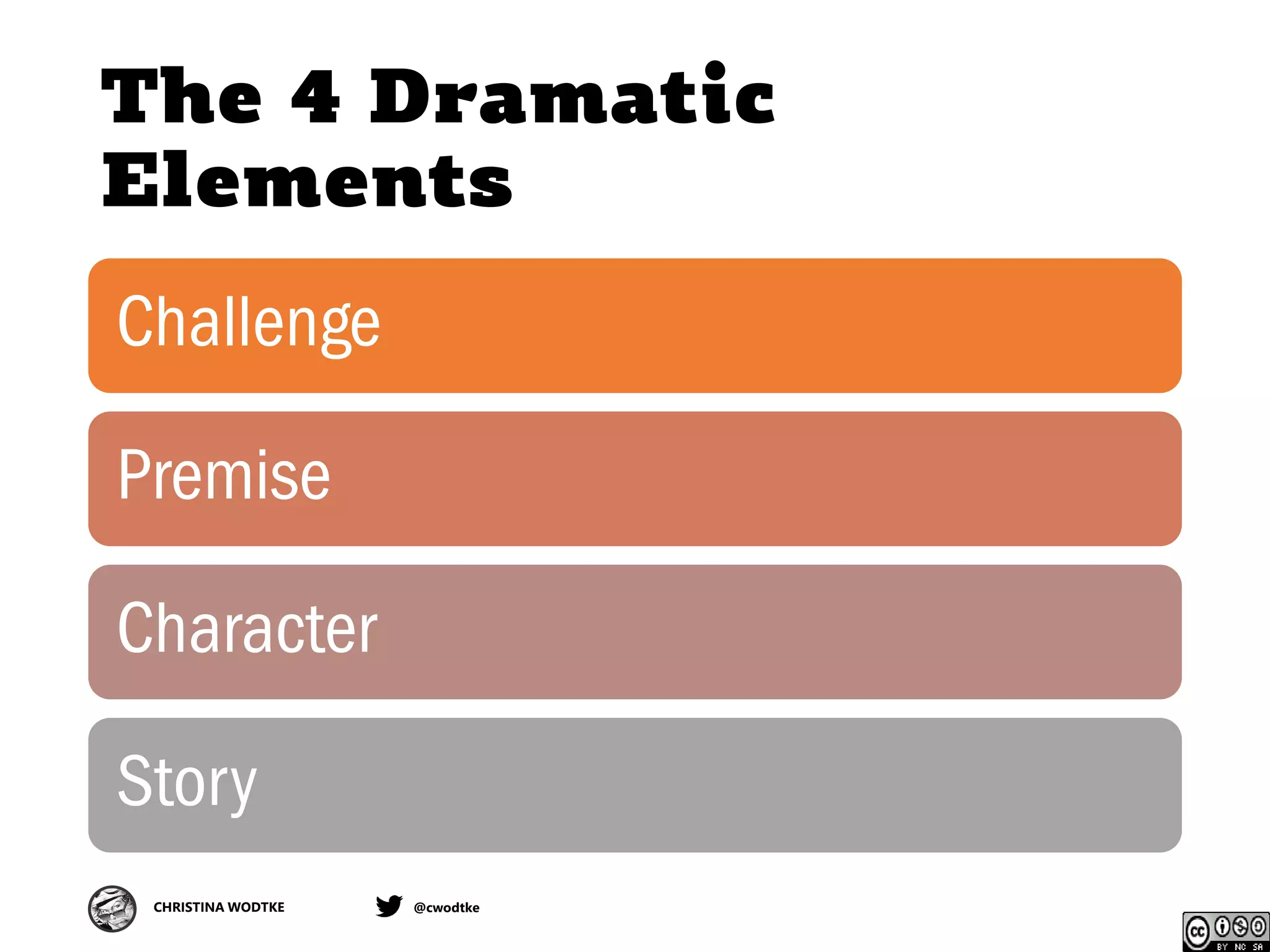 The 4 Dramatic Elements

Challenge

Premise

Character

Story

CHRISTINA WODTKE

@cwodtke

cc BY NC SA